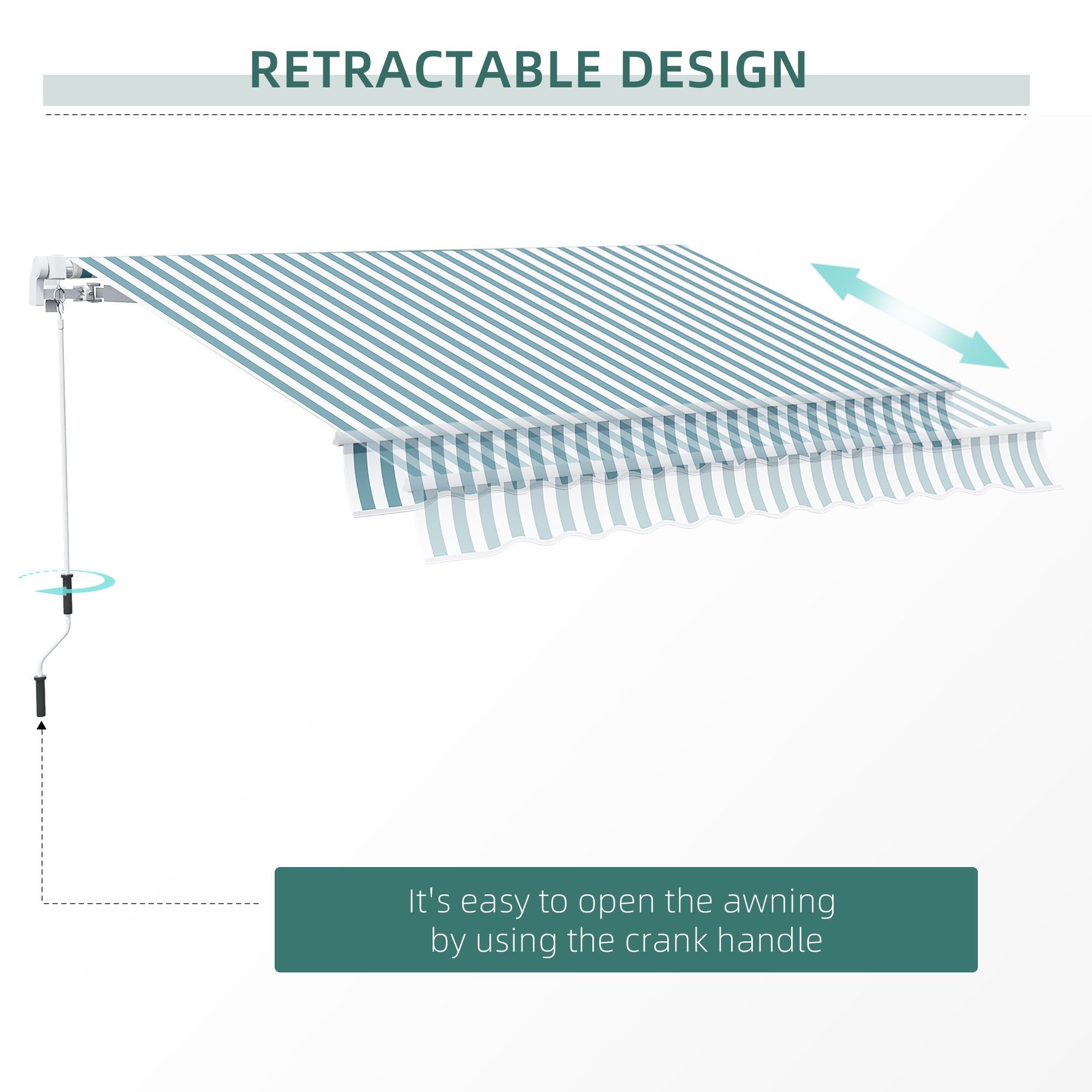 RETRACTABLE DESIGN

It's easy to open the awning by using the crank handle